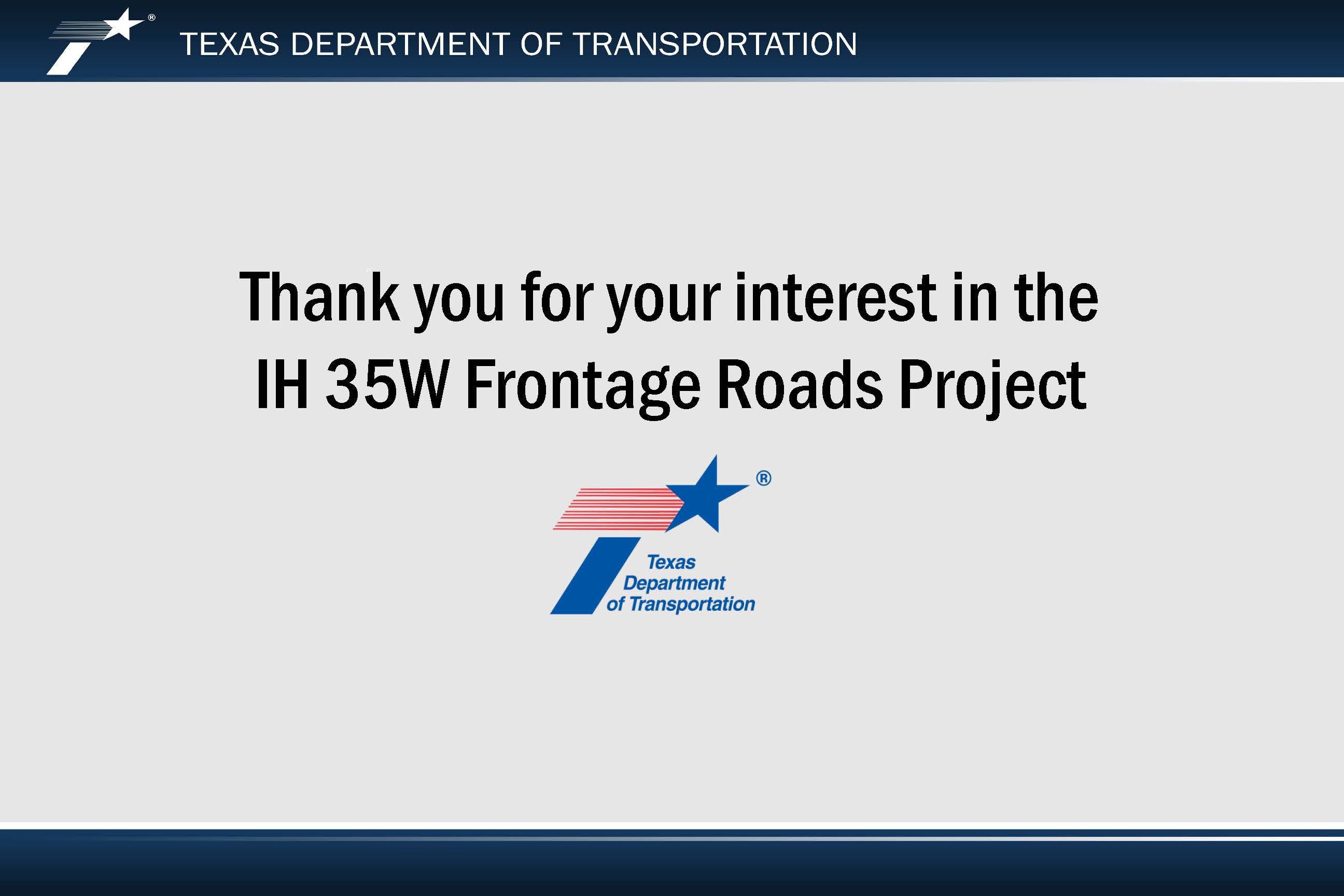 ®
TEXAS DEPARTMENT OF TRANSPORTATION

Thank you for your interest in the IH 35W Frontage Roads Project

®
Texas Department of Transportation